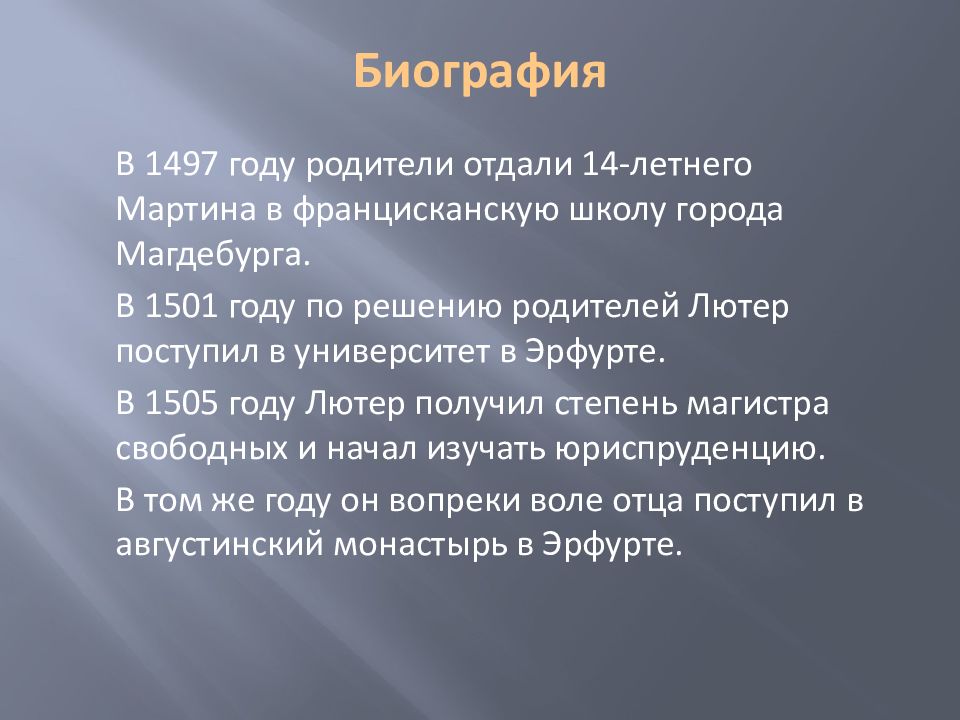 Биография

В 1497 году родители отдали 14-летнего Мартина в францисканскую школу города Магдебурга.

В 1501 году по решению родителей Лютер поступил в университет в Эрфурте.

В 1505 году Лютер получил степень магистра свободных и начал изучать юриспруденцию.

В том же году он вопреки воле отца поступил в августинский монастырь в Эрфурте.